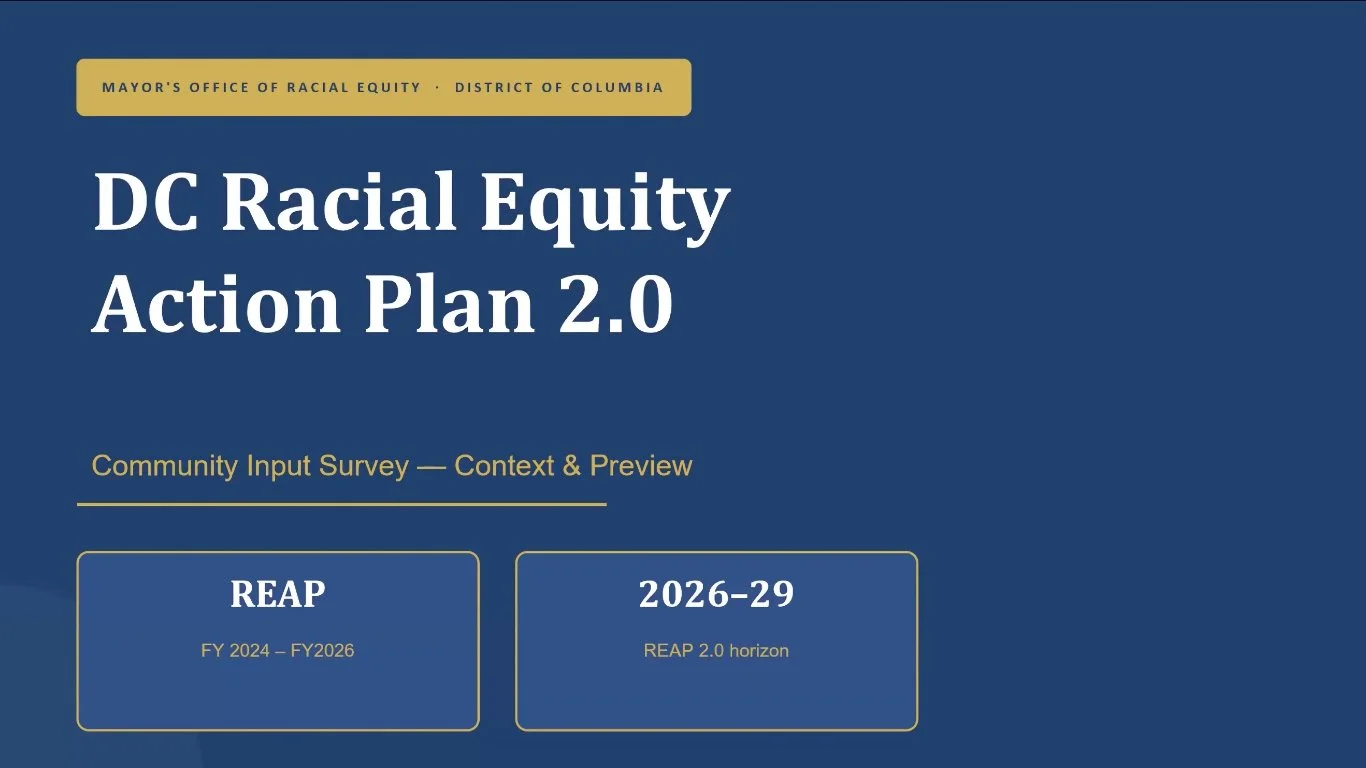 MAYOR'S OFFICE OF RACIAL EQUITY · DISTRICT OF COLUMBIA

DC Racial Equity Action Plan 2.0

Community Input Survey — Context & Preview

REAP

FY 2024 – FY2026

2026–29

REAP 2.0 horizon